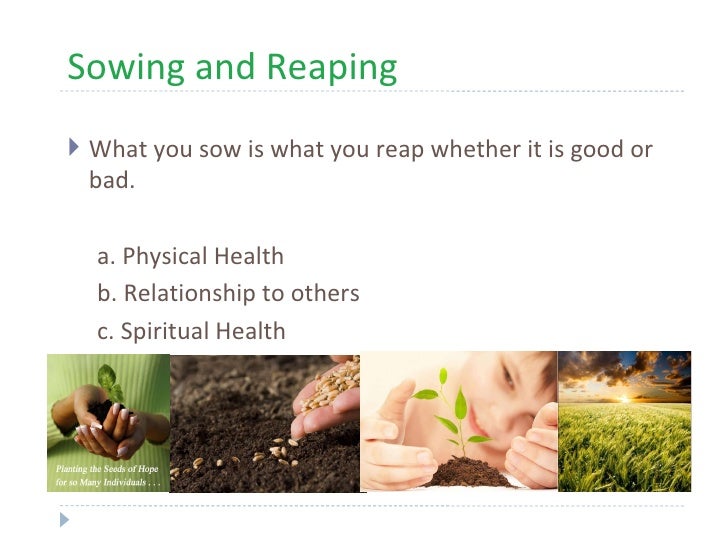 Sowing and Reaping

What you sow is what you reap whether it is good or bad.

a. Physical Health
b. Relationship to others
c. Spiritual Health

Planting the Seeds of Hope for so Many Individuals . . .